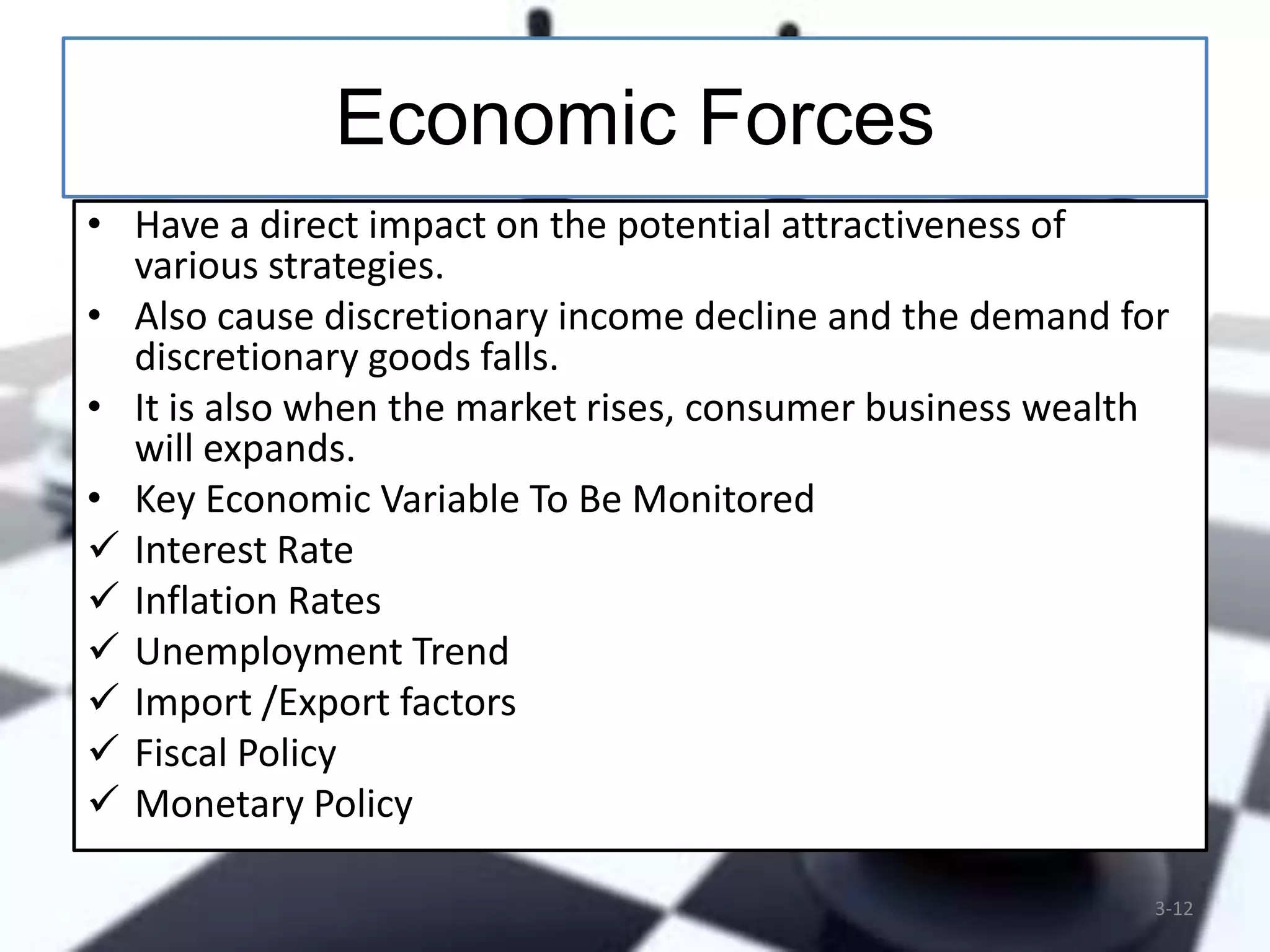 Economic Forces

• Have a direct impact on the potential attractiveness of various strategies.
• Also cause discretionary income decline and the demand for discretionary goods falls.
• It is also when the market rises, consumer business wealth will expands.
• Key Economic Variable To Be Monitored
✓ Interest Rate
✓ Inflation Rates
✓ Unemployment Trend
✓ Import /Export factors
✓ Fiscal Policy
✓ Monetary Policy

3-12